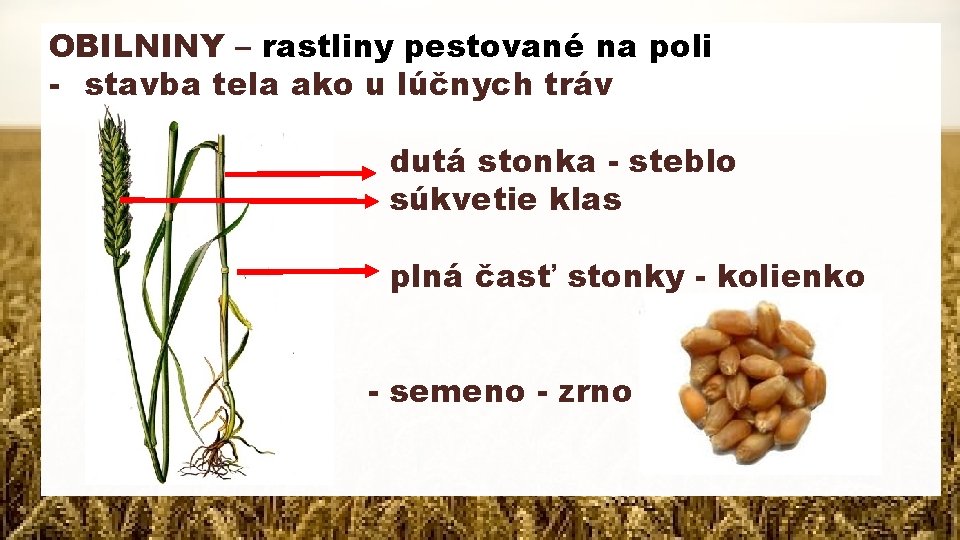 OBILNINY – rastliny pestované na poli
- stavba tela ako u lúčnych tráv

dutá stonka - steblo
súkvetie klas

plná časť stonky - kolienko

- semeno - zrno